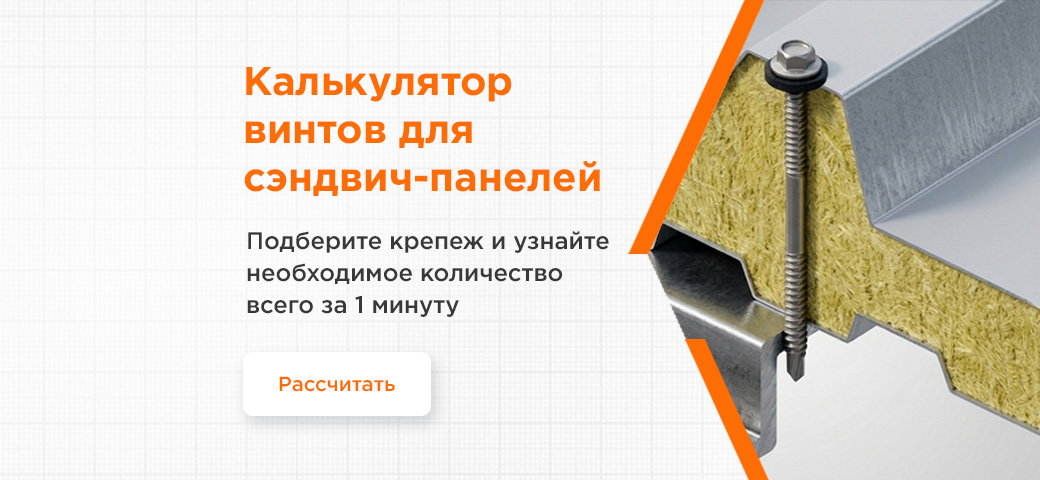 Калькулятор винтов для сэндвич-панелей

Подберите крепеж и узнайте необходимое количество всего за 1 минуту

Рассчитать